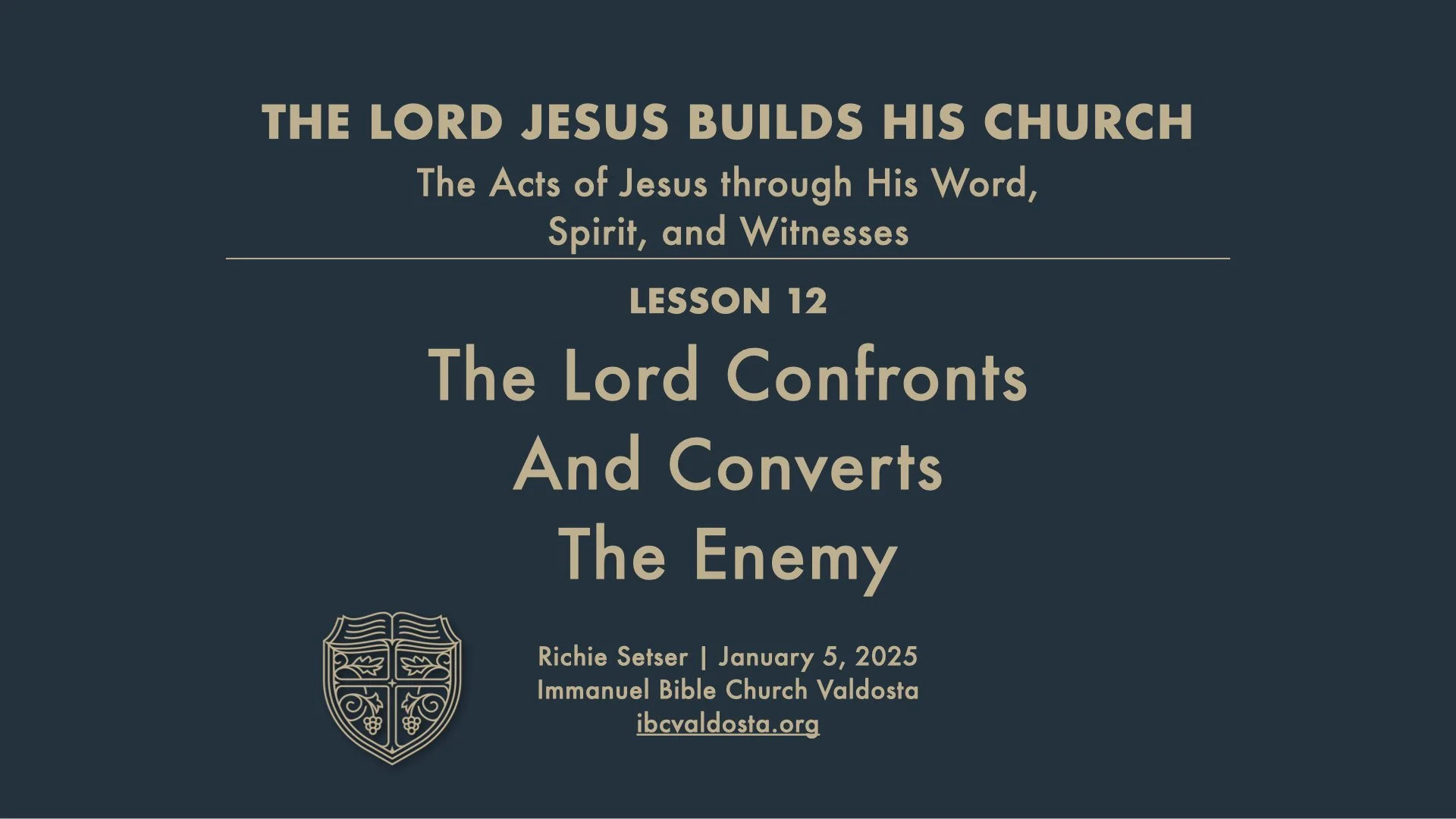 THE LORD JESUS BUILDS HIS CHURCH
The Acts of Jesus through His Word, Spirit, and Witnesses

LESSON 12
The Lord Confronts And Converts The Enemy

Richie Setser | January 5, 2025
Immanuel Bible Church Valdosta
ibcvaldosta.org